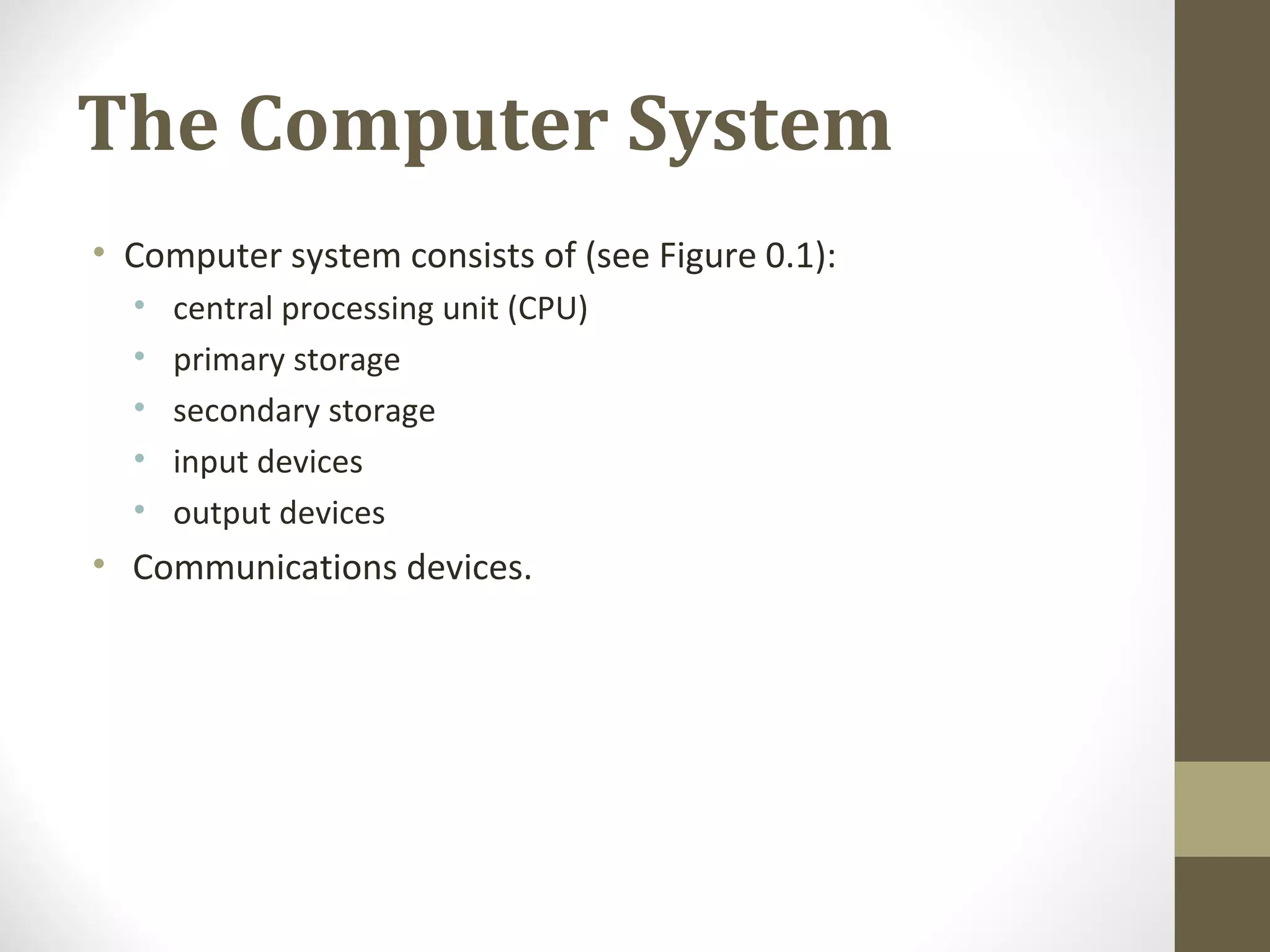 The Computer System

• Computer system consists of (see Figure 0.1):
  • central processing unit (CPU)
  • primary storage
  • secondary storage
  • input devices
  • output devices
• Communications devices.